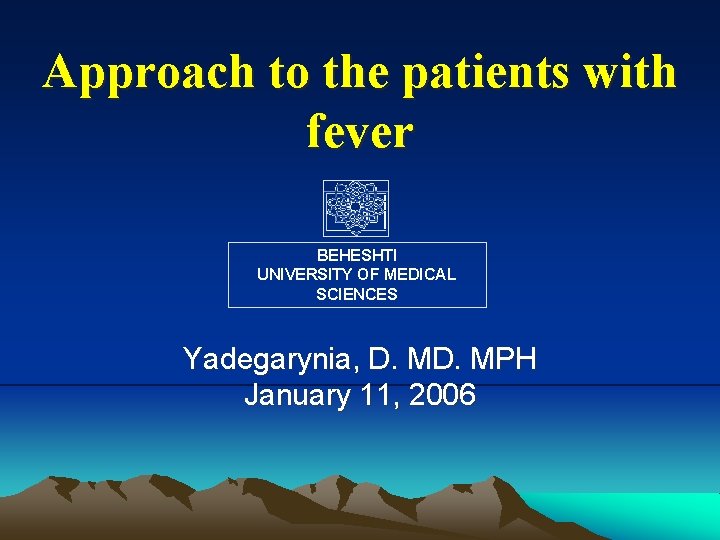 Approach to the patients with fever

BEHESHTI
UNIVERSITY OF MEDICAL SCIENCES

Yadegarynia, D. MD. MPH
January 11, 2006